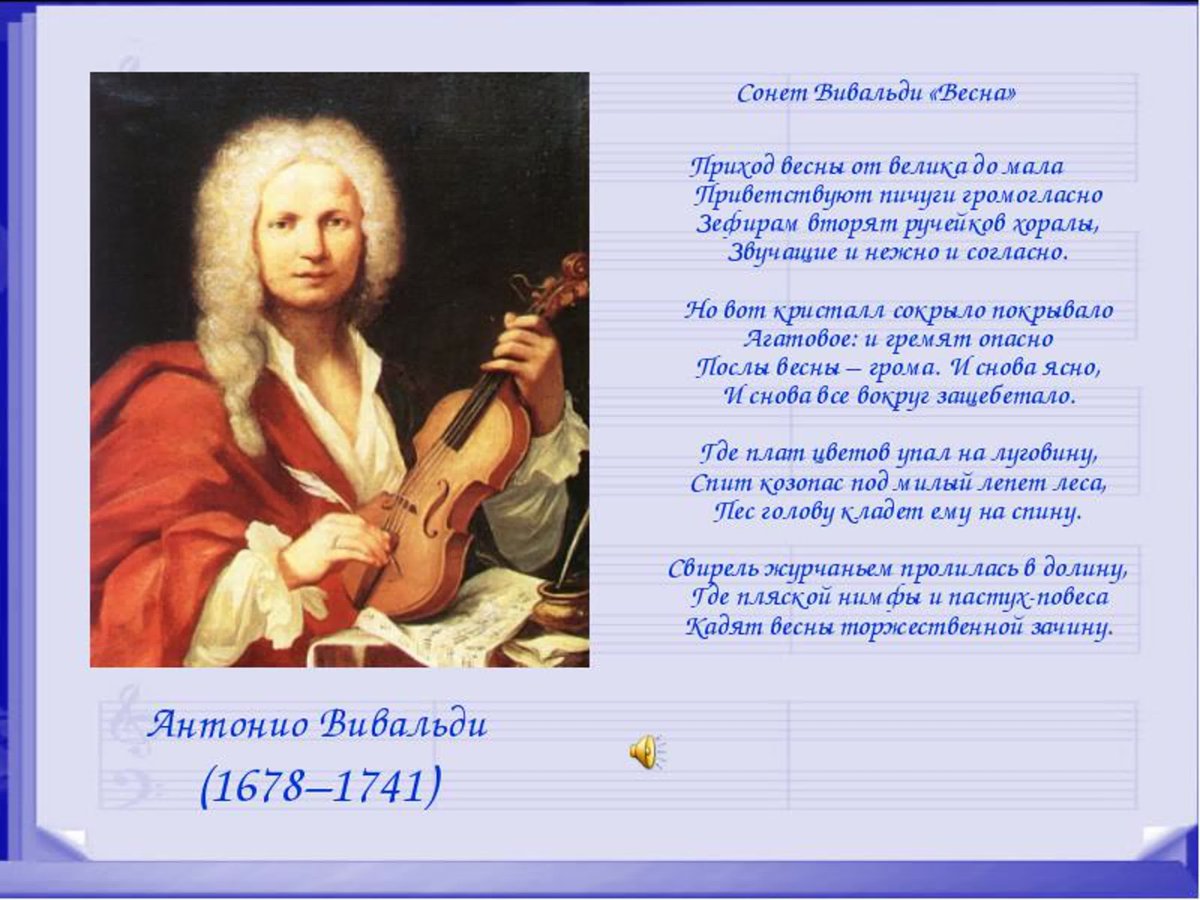 Сонет Вивальди «Весна»

Приход весны от велика до мала
Приветствуют пичуги громогласно
Зефирам вторят ручейков хоралы,
Звучащие и нежно и согласно.

Но вот кристалл сокрыло покрывало
Агатовое: и гремят опасно
Послы весны – грома. И снова ясно,
И снова все вокруг защебетало.

Где плат цветов упал на луговину,
Спит козопас под милый лепет леса,
Пес голову кладет ему на спину.

Свирель журчаньем пролилась в долину,
Где пляской нимфы и пастух-повеса
Кадят весны торжественной зачину.

Антонио Вивальди
(1678–1741)